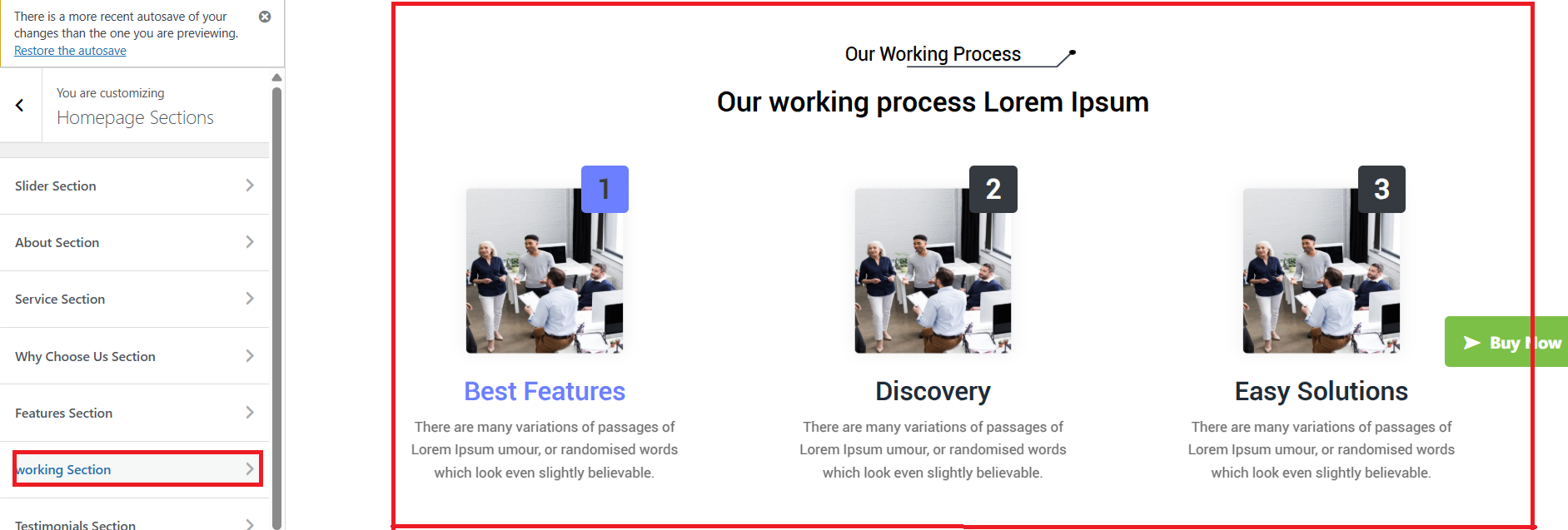 There is a more recent autosave of your changes than the one you are previewing. Restore the autosave

You are customizing
Homepage Sections

Slider Section

About Section

Service Section

Why Choose Us Section

Features Section

working Section

Testimonials Section

Our Working Process

Our working process Lorem Ipsum

1

Best Features

There are many variations of passages of Lorem Ipsum umour, or randomised words which look even slightly believable.

2

Discovery

There are many variations of passages of Lorem Ipsum umour, or randomised words which look even slightly believable.

3

Easy Solutions

There are many variations of passages of Lorem Ipsum umour, or randomised words which look even slightly believable.

Buy Now